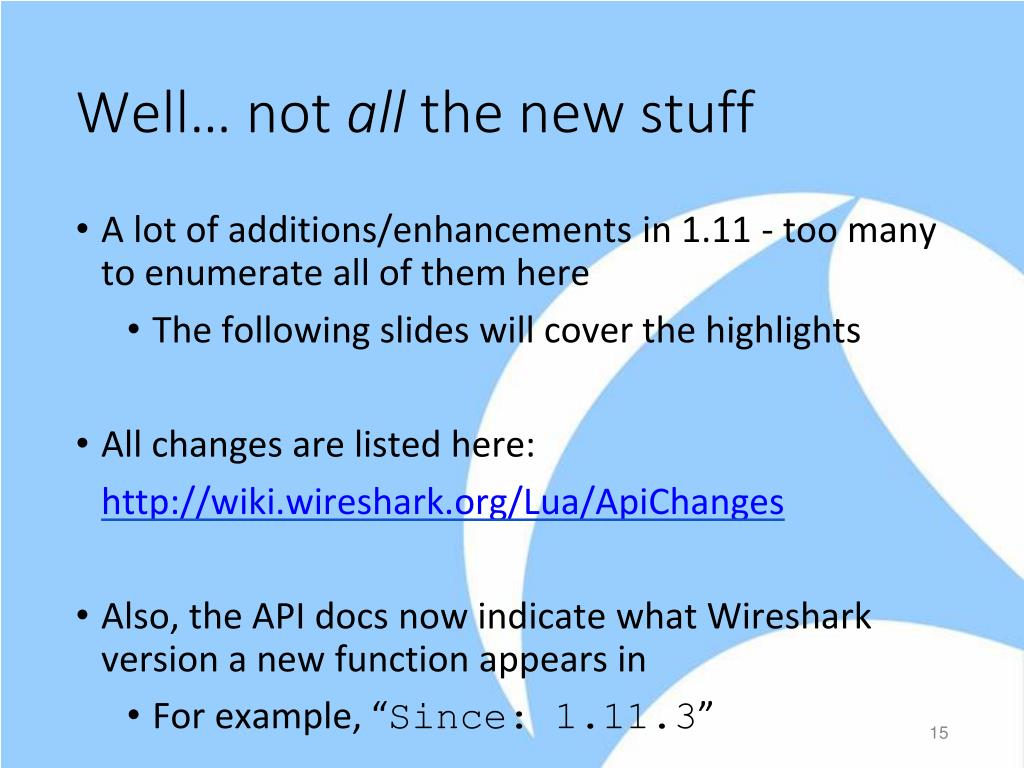 Well… not all the new stuff

• A lot of additions/enhancements in 1.11 - too many to enumerate all of them here
  • The following slides will cover the highlights

• All changes are listed here:
http://wiki.wireshark.org/Lua/ApiChanges

• Also, the API docs now indicate what Wireshark version a new function appears in
  • For example, “Since: 1.11.3”

15